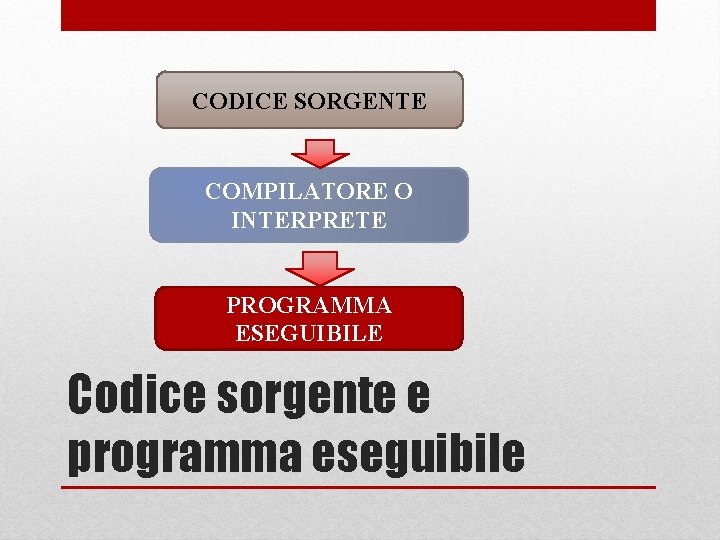 CODICE SORGENTE

COMPILATORE O INTERPRETE

PROGRAMMA ESEGUIBILE

Codice sorgente e programma eseguibile